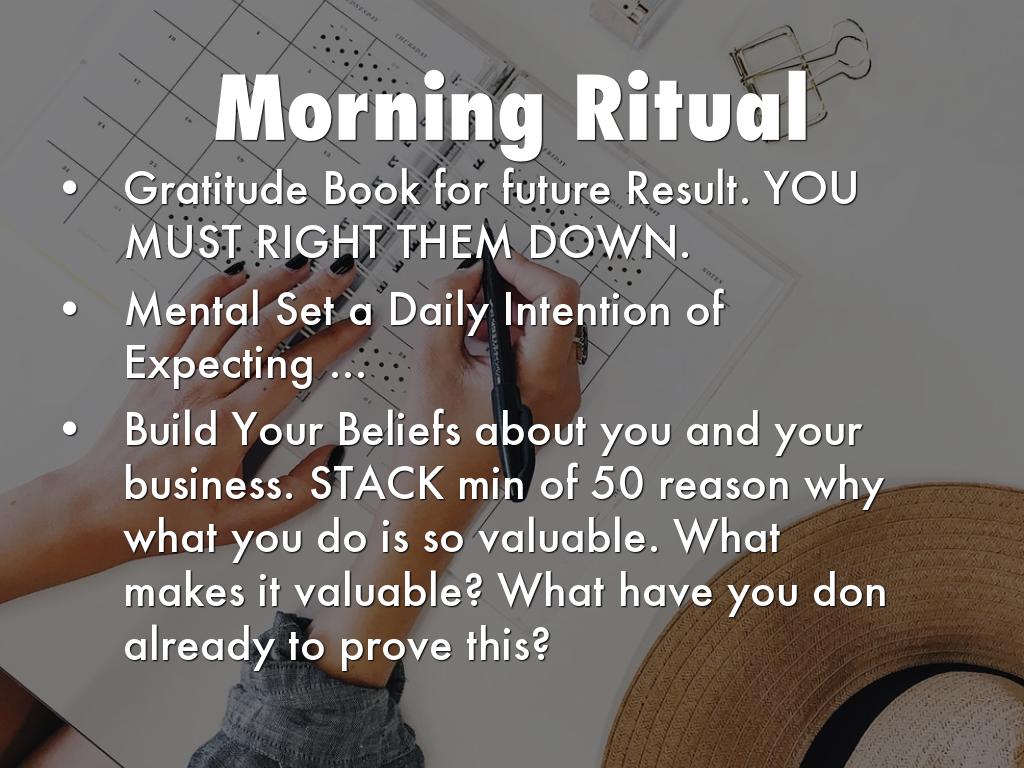 Morning Ritual

• Gratitude Book for future Result. YOU MUST RIGHT THEM DOWN.

• Mental Set a Daily Intention of Expecting ...

• Build Your Beliefs about you and your business. STACK min of 50 reason why what you do is so valuable. What makes it valuable? What have you don already to prove this?